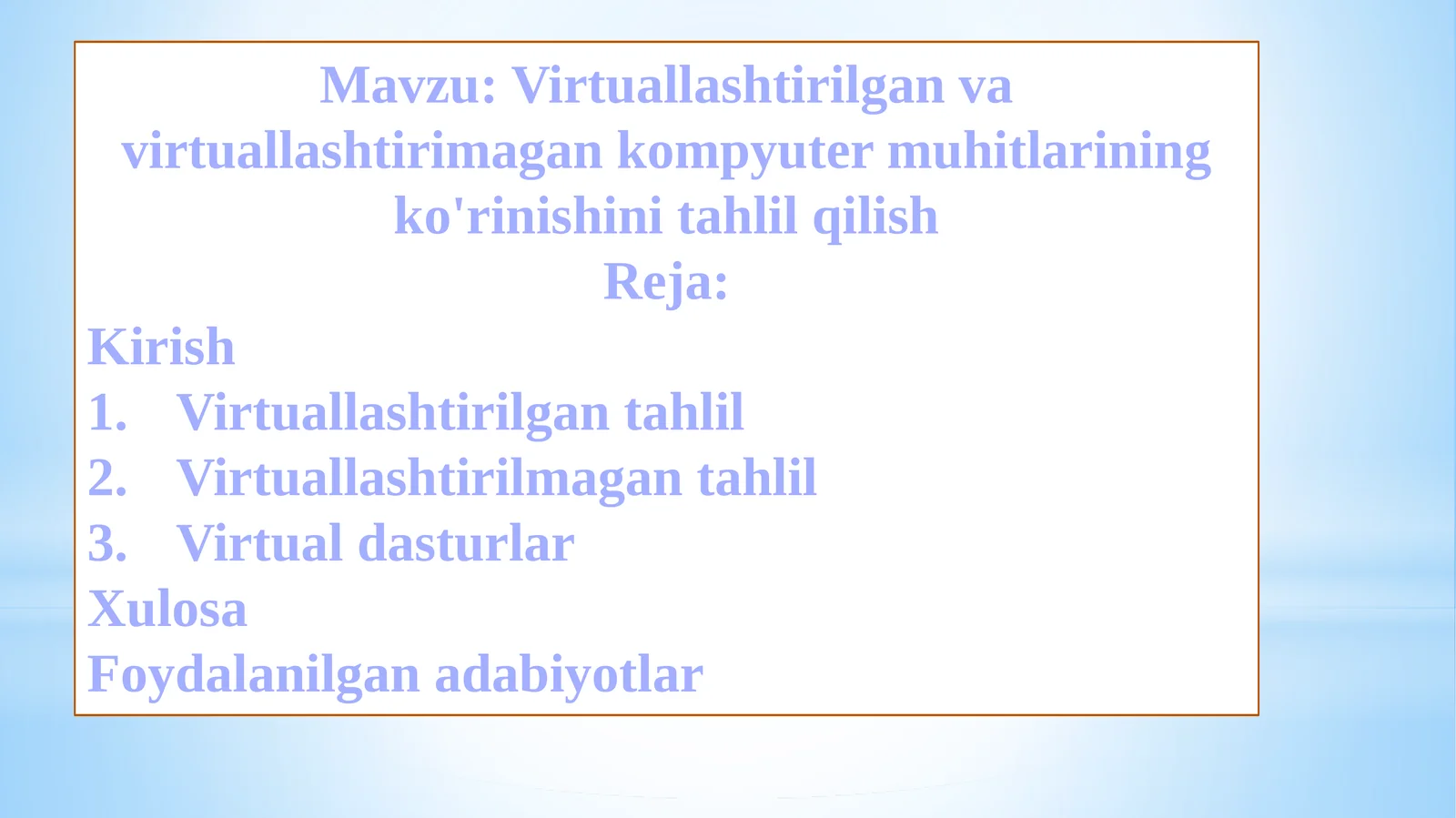 Mavzu: Virtuallashtirilgan va virtuallashtirimagan kompyuter muhitlarining ko'rinishini tahlil qilish
Reja:
Kirish
1. Virtuallashtirilgan tahlil
2. Virtuallashtirilmagan tahlil
3. Virtual dasturlar
Xulosa
Foydalanilgan adabiyotlar